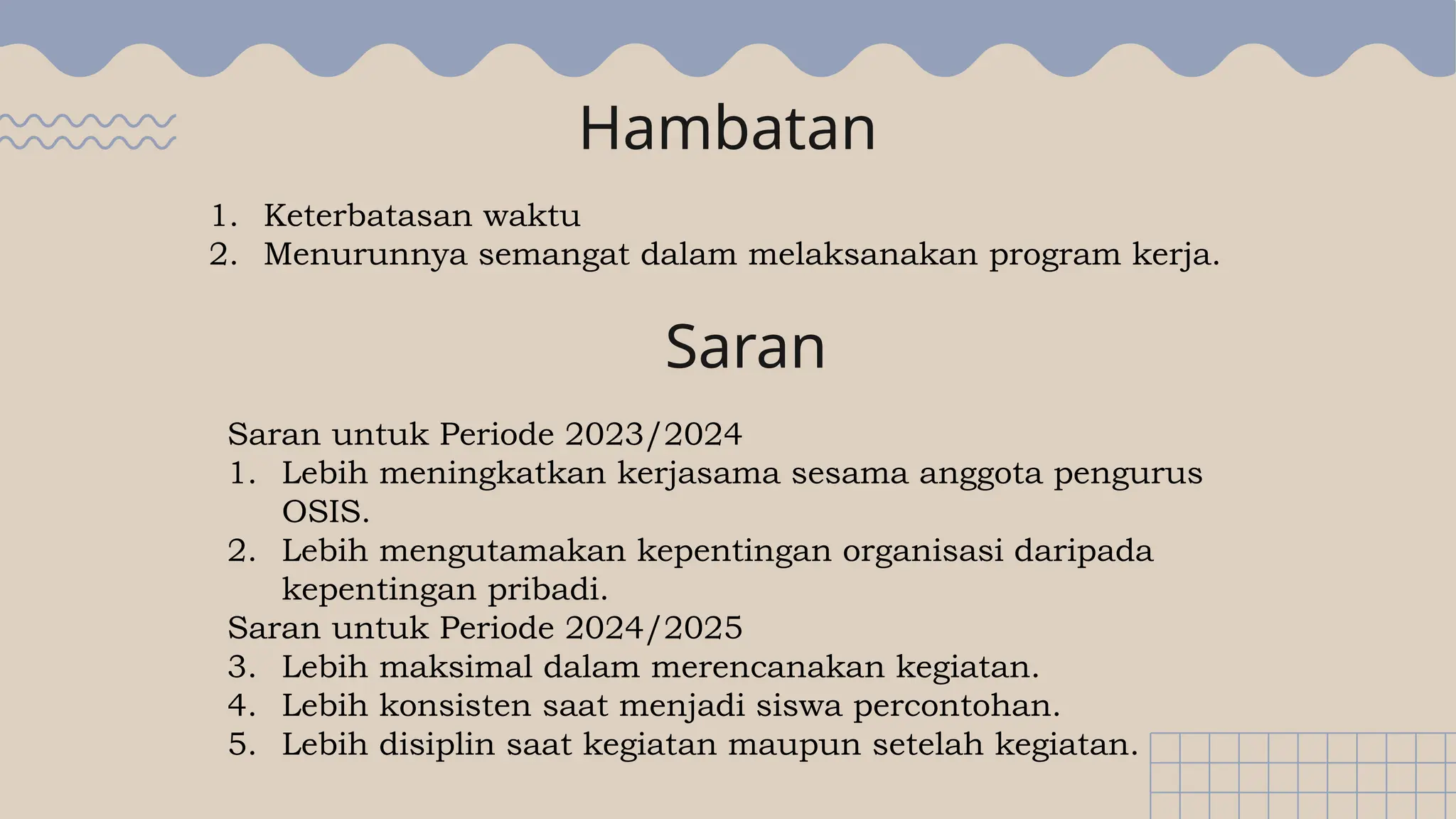 Hambatan

1. Keterbatasan waktu
2. Menurunnya semangat dalam melaksanakan program kerja.

Saran

Saran untuk Periode 2023/2024
1. Lebih meningkatkan kerjasama sesama anggota pengurus OSIS.
2. Lebih mengutamakan kepentingan organisasi daripada kepentingan pribadi.
Saran untuk Periode 2024/2025
3. Lebih maksimal dalam merencanakan kegiatan.
4. Lebih konsisten saat menjadi siswa percontohan.
5. Lebih disiplin saat kegiatan maupun setelah kegiatan.